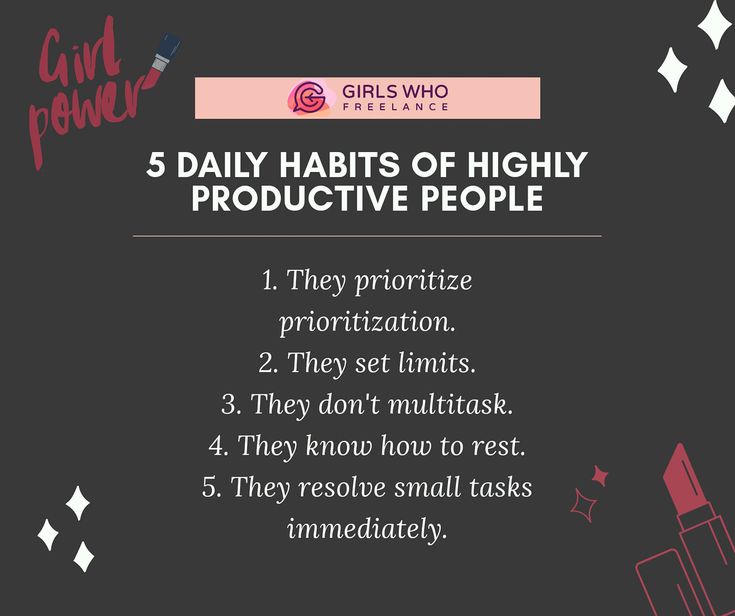 Girl power

GIRLS WHO
FREELANCE

5 DAILY HABITS OF HIGHLY PRODUCTIVE PEOPLE

1. They prioritize prioritization.
2. They set limits.
3. They don't multitask.
4. They know how to rest.
5. They resolve small tasks immediately.